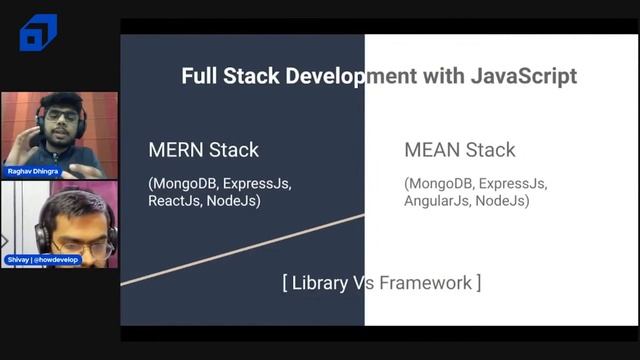 Raghav Dhingra

Shivay | @howdevelop

Full Stack Development with JavaScript

MERN Stack

(MongoDB, ExpressJs, ReactJs, NodeJs)

MEAN Stack

(MongoDB, ExpressJs, AngularJs, NodeJs)

[ Library Vs Framework ]